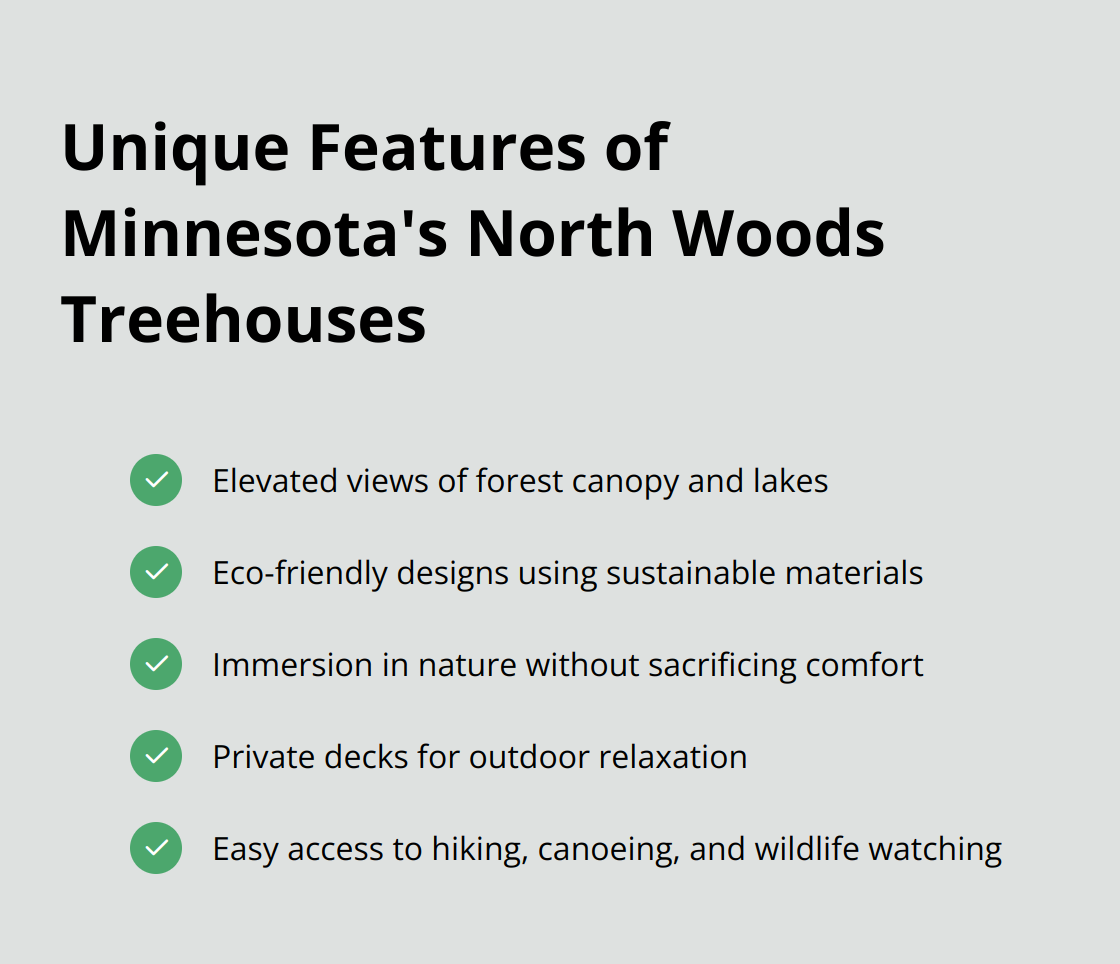 Unique Features of Minnesota's North Woods Treehouses

Elevated views of forest canopy and lakes

Eco-friendly designs using sustainable materials

Immersion in nature without sacrificing comfort

Private decks for outdoor relaxation

Easy access to hiking, canoeing, and wildlife watching